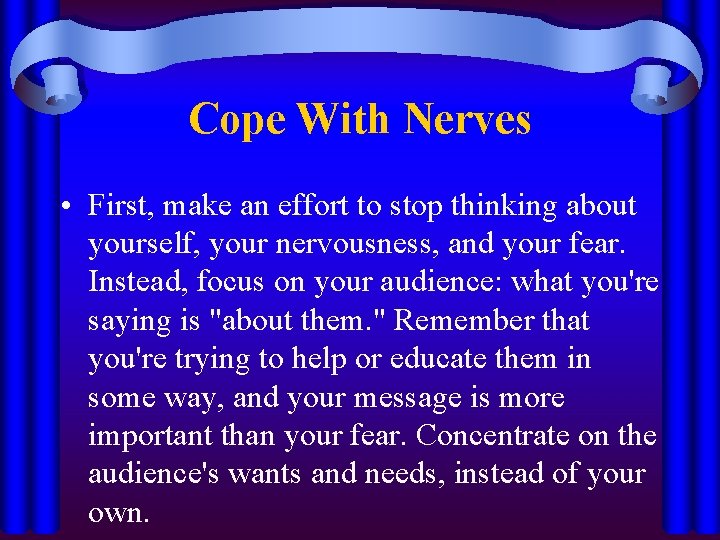 Cope With Nerves

• First, make an effort to stop thinking about yourself, your nervousness, and your fear. Instead, focus on your audience: what you're saying is "about them." Remember that you're trying to help or educate them in some way, and your message is more important than your fear. Concentrate on the audience's wants and needs, instead of your own.